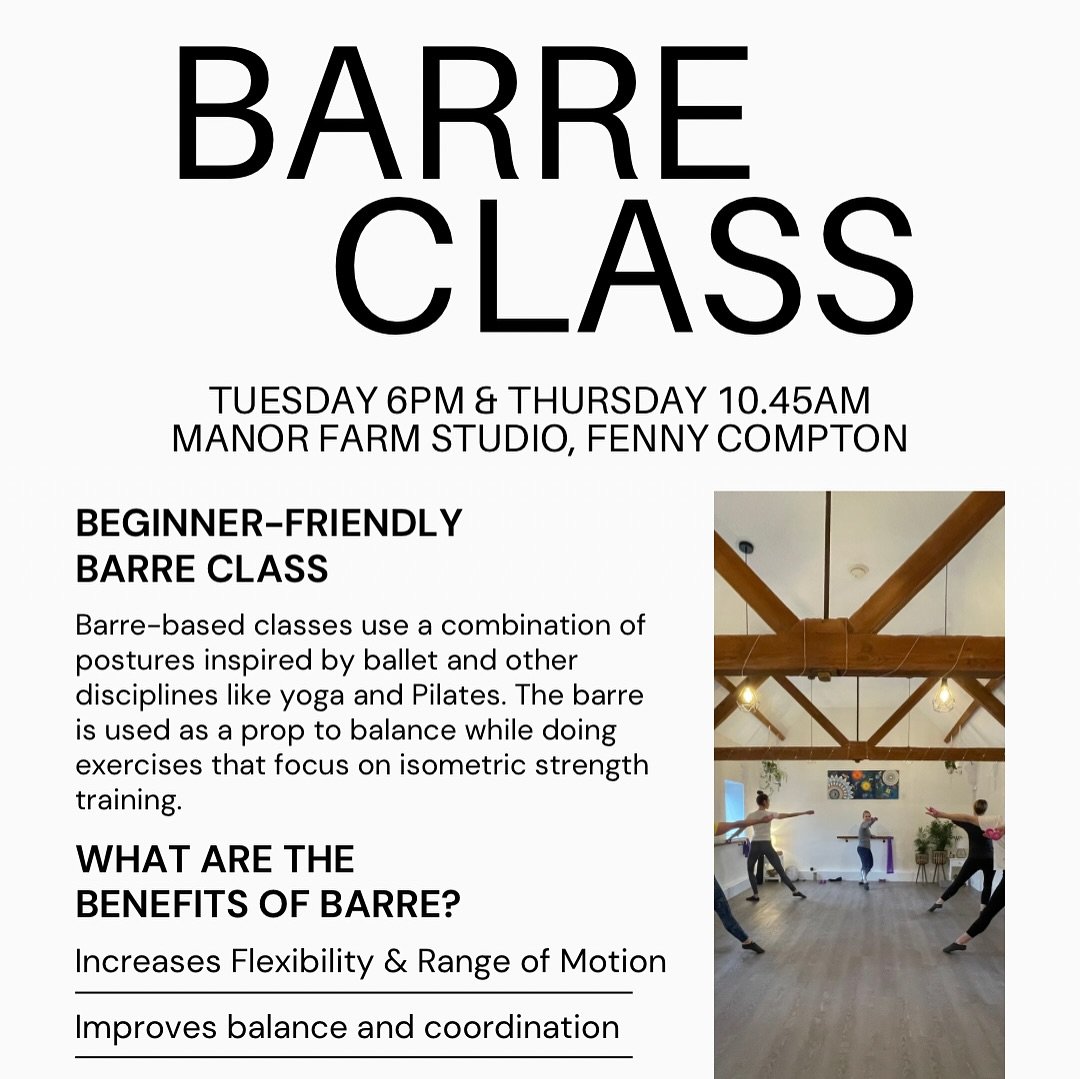 BARRE CLASS

TUESDAY 6PM & THURSDAY 10.45AM
MANOR FARM STUDIO, FENNY COMPTON

BEGINNER-FRIENDLY BARRE CLASS

Barre-based classes use a combination of postures inspired by ballet and other disciplines like yoga and Pilates. The barre is used as a prop to balance while doing exercises that focus on isometric strength training.

WHAT ARE THE BENEFITS OF BARRE?

Increases Flexibility & Range of Motion

Improves balance and coordination